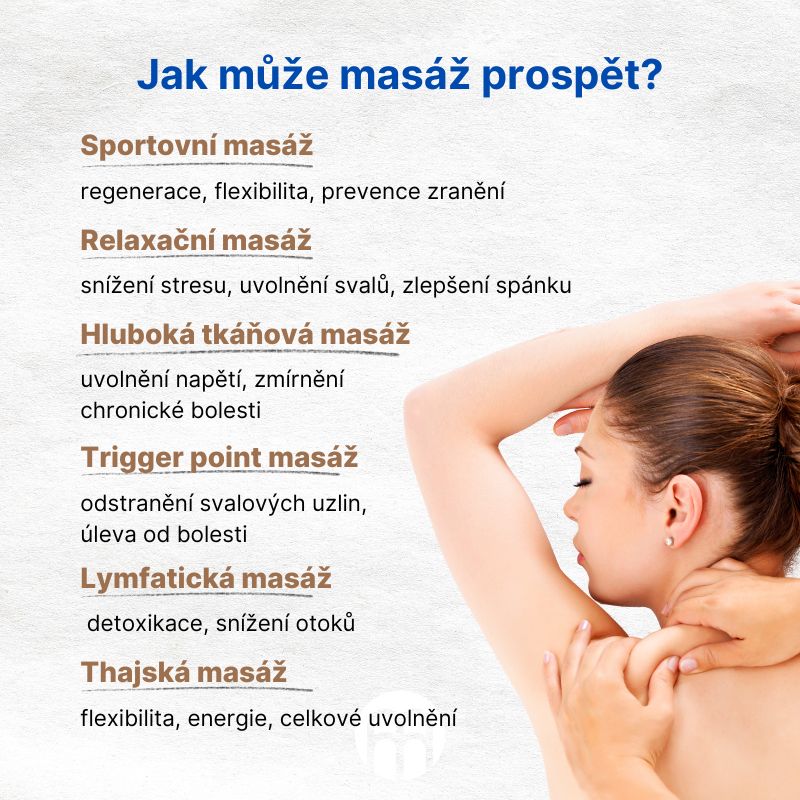 Jak může masáž prospět?

Sportovní masáž

regenerace, flexibilita, prevence zranění

Relaxační masáž

snížení stresu, uvolnění svalů, zlepšení spánku

Hluboká tkáňová masáž

uvolnění napětí, zmírnění chronické bolesti

Trigger point masáž

odstranění svalových uzlin, úleva od bolesti

Lymfatická masáž

detoxikace, snížení otoků

Thajská masáž

flexibilita, energie, celkové uvolnění